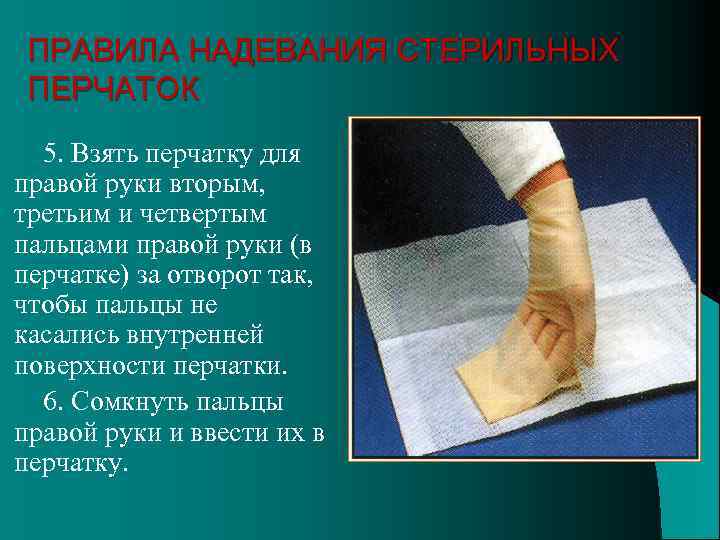 ПРАВИЛА НАДЕВАНИЯ СТЕРИЛЬНЫХ ПЕРЧАТОК

5. Взять перчатку для правой руки вторым, третьим и четвертым пальцами правой руки (в перчатке) за отворот так, чтобы пальцы не касались внутренней поверхности перчатки.

6. Сомкнуть пальцы правой руки и ввести их в перчатку.